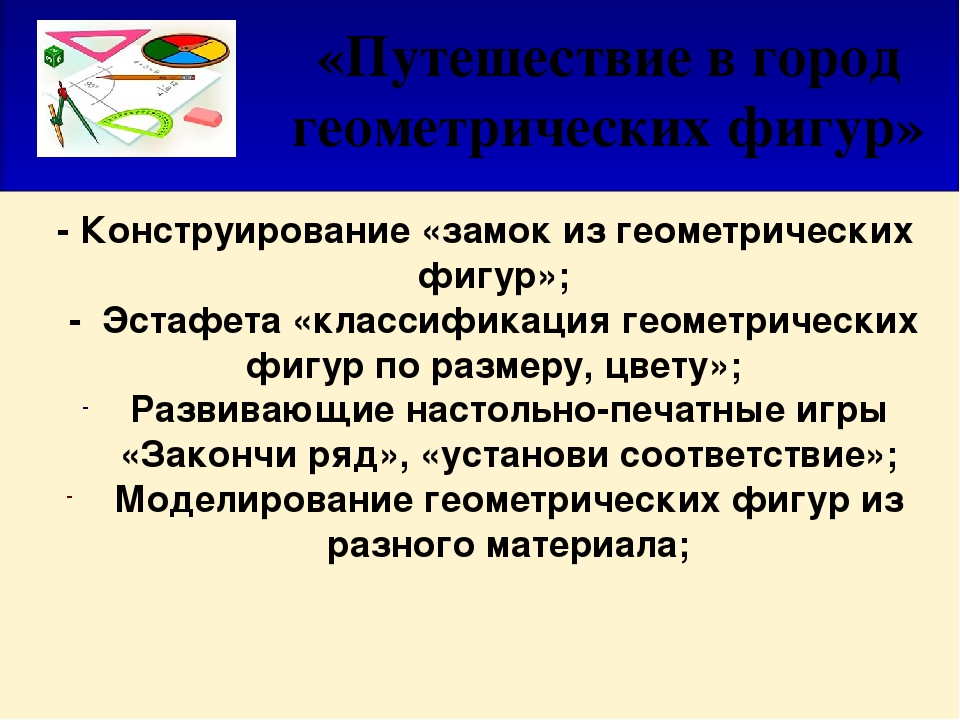 «Путешествие в город геометрических фигур»

- Конструирование «замок из геометрических фигур»;

- Эстафета «классификация геометрических фигур по размеру, цвету»;

- Развивающие настольно-печатные игры «Закончи ряд», «установи соответствие»;

- Моделирование геометрических фигур из разного материала;